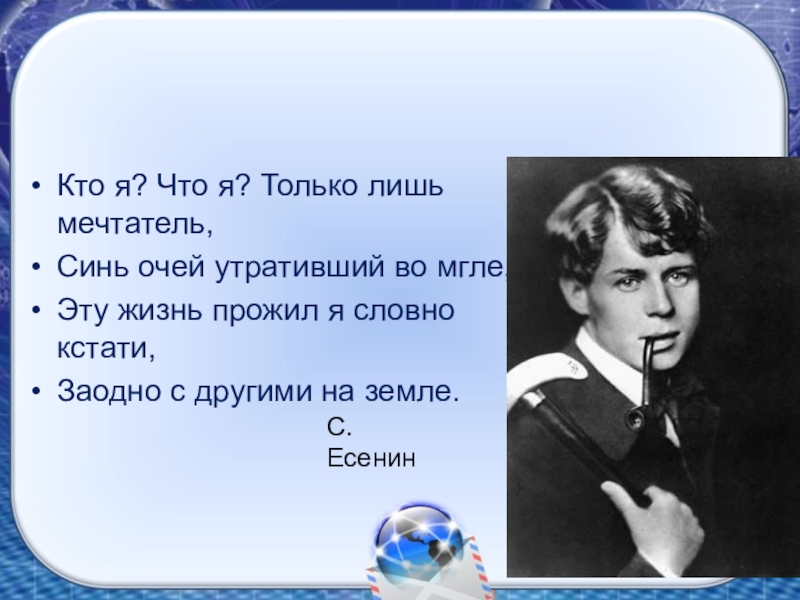 • Кто я? Что я? Только лишь мечтатель,
• Синь очей утративший во мгле,
• Эту жизнь прожил я словно кстати,
• Заодно с другими на земле.

С. Есенин